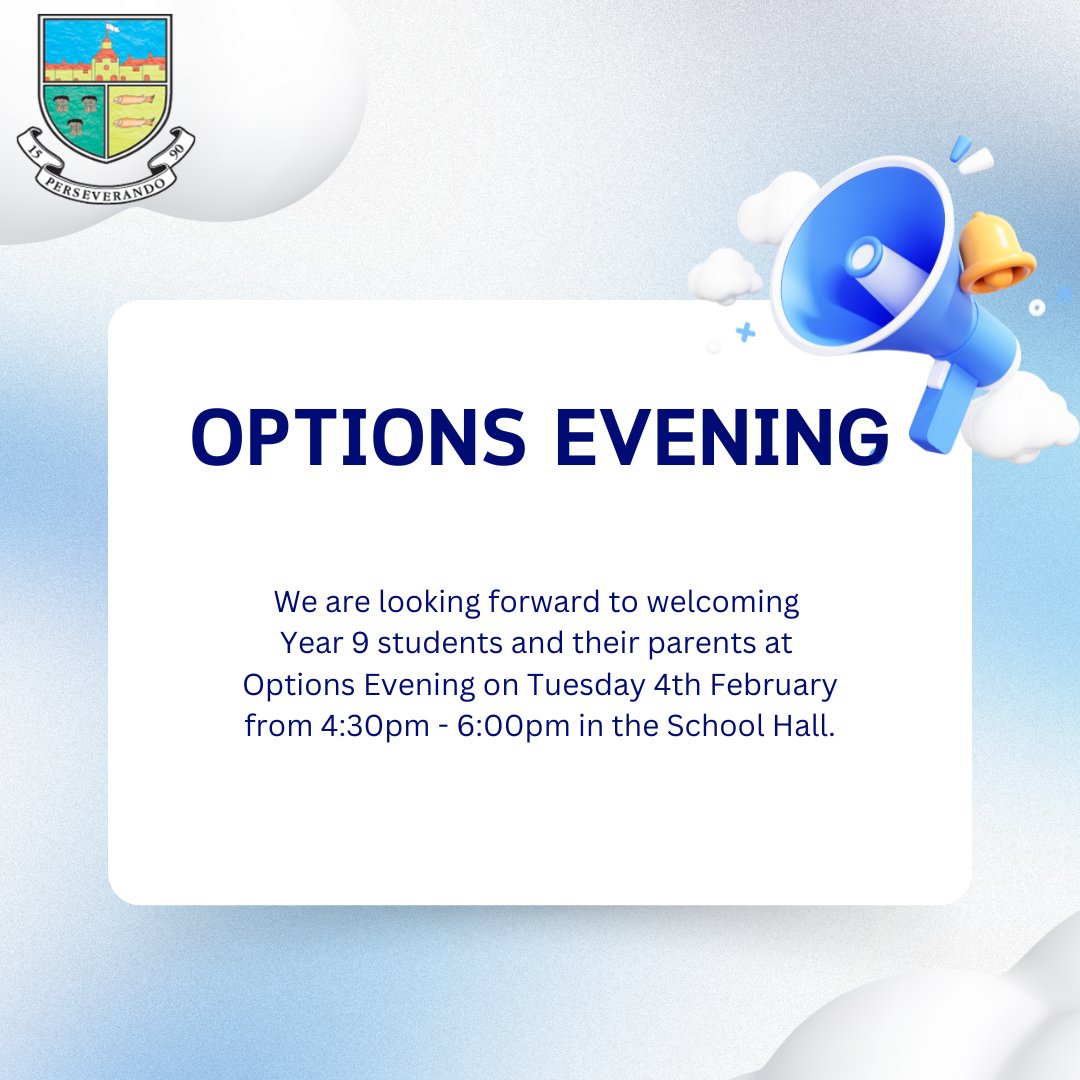 15 90
PERSEVERANDO

OPTIONS EVENING

We are looking forward to welcoming Year 9 students and their parents at Options Evening on Tuesday 4th February from 4:30pm - 6:00pm in the School Hall.